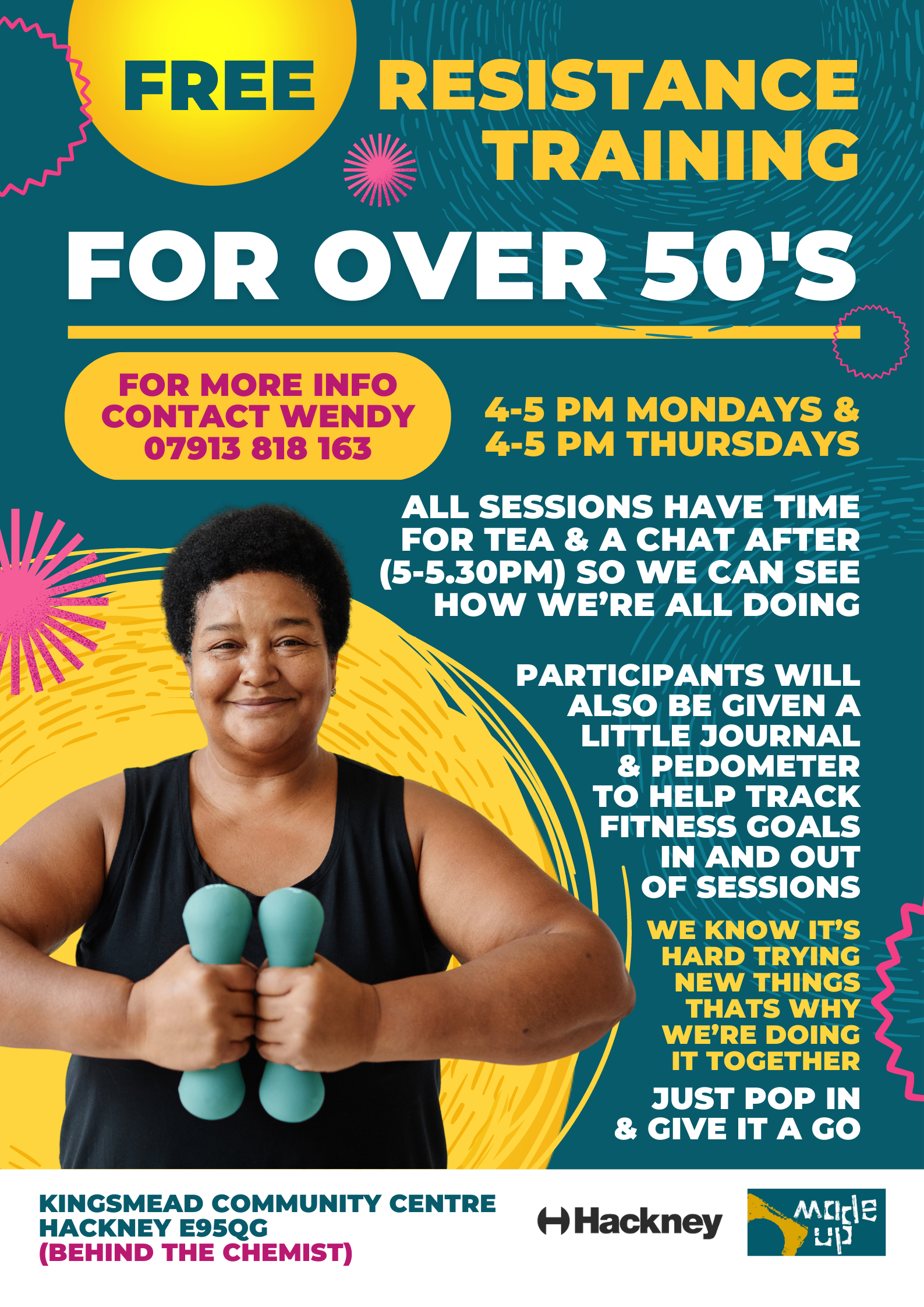 FREE RESISTANCE TRAINING

FOR OVER 50'S

FOR MORE INFO CONTACT WENDY 07913 818 163

4-5 PM MONDAYS & 4-5 PM THURSDAYS

ALL SESSIONS HAVE TIME FOR TEA & A CHAT AFTER (5-5.30PM) SO WE CAN SEE HOW WE'RE ALL DOING

PARTICIPANTS WILL ALSO BE GIVEN A LITTLE JOURNAL & PEDOMETER TO HELP TRACK FITNESS GOALS IN AND OUT OF SESSIONS

WE KNOW IT'S HARD TRYING NEW THINGS THATS WHY WE'RE DOING IT TOGETHER

JUST POP IN & GIVE IT A GO

KINGSMEAD COMMUNITY CENTRE
HACKNEY E95QG
(BEHIND THE CHEMIST)

Hackney

made up